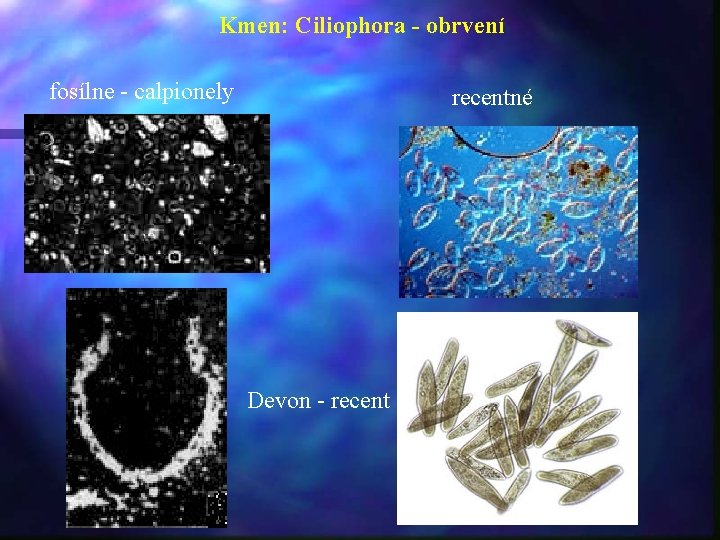 Kmen: Ciliophora - obrvení

fosílne - calpionely

recentné

Devon - recent